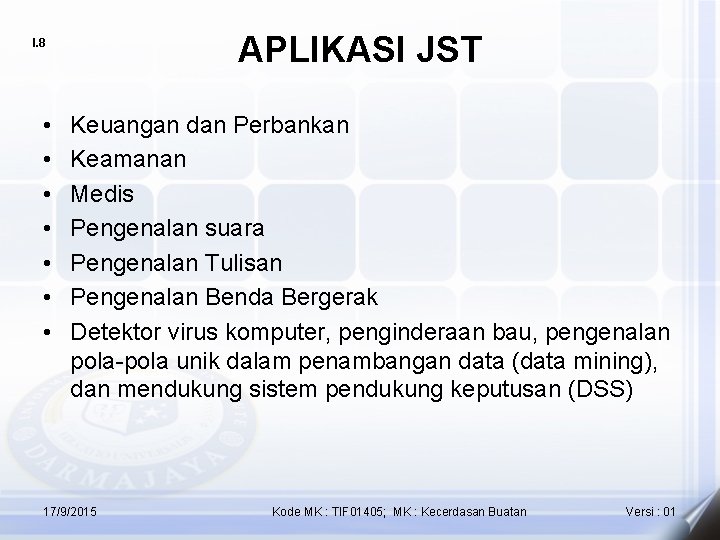 I.8

APLIKASI JST

• Keuangan dan Perbankan
• Keamanan
• Medis
• Pengenalan suara
• Pengenalan Tulisan
• Pengenalan Benda Bergerak
• Detektor virus komputer, penginderaan bau, pengenalan pola-pola unik dalam penambangan data (data mining), dan mendukung sistem pendukung keputusan (DSS)

DARMAJAYA

17/9/2015 Kode MK : TIF01405; MK : Kecerdasan Buatan Versi : 01